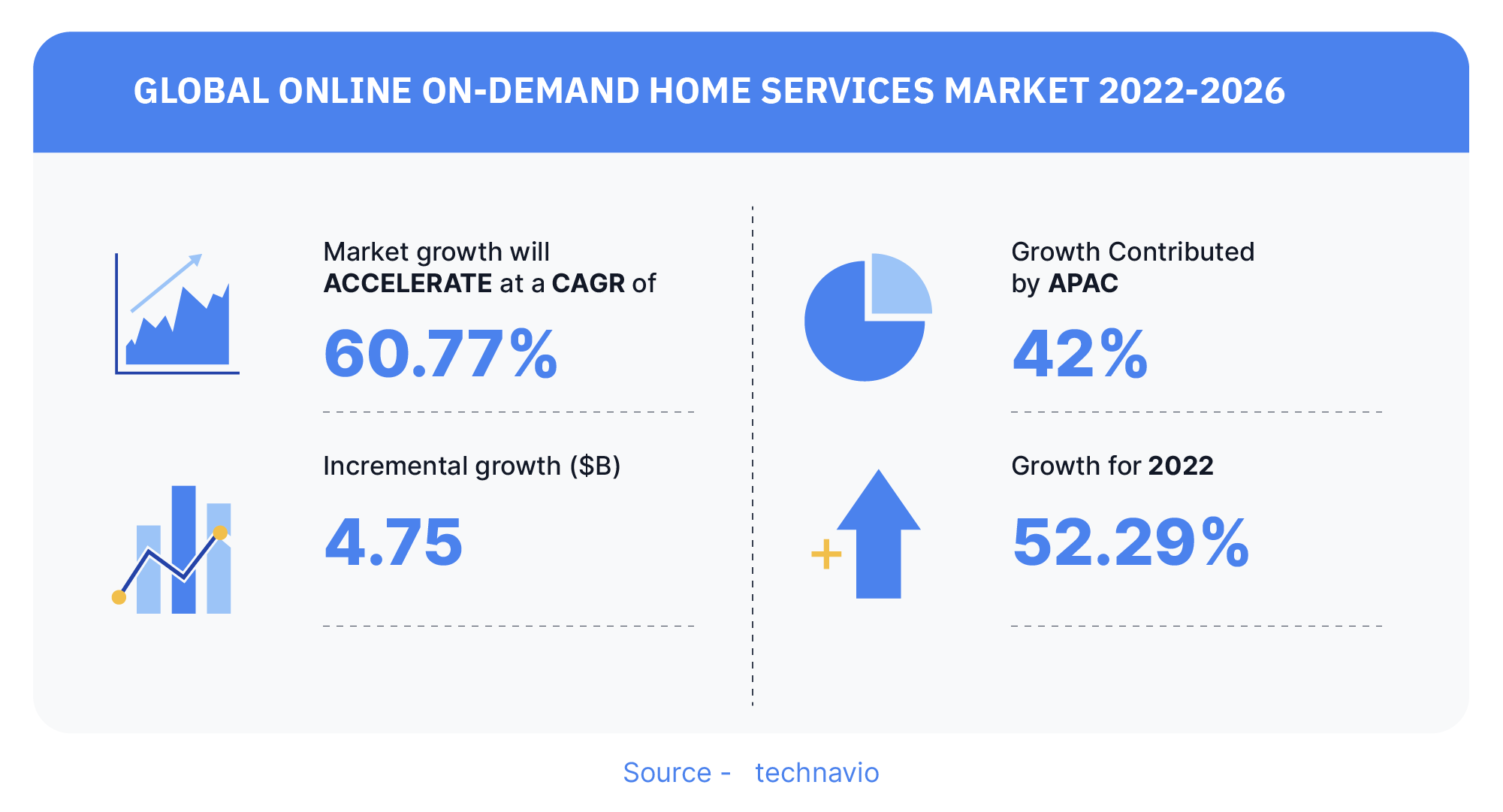 GLOBAL ONLINE ON-DEMAND HOME SERVICES MARKET 2022-2026

Market growth will ACCELERATE at a CAGR of

60.77%

Incremental growth ($B)

4.75

Growth Contributed by APAC

42%

Growth for 2022

52.29%

Source - technavio